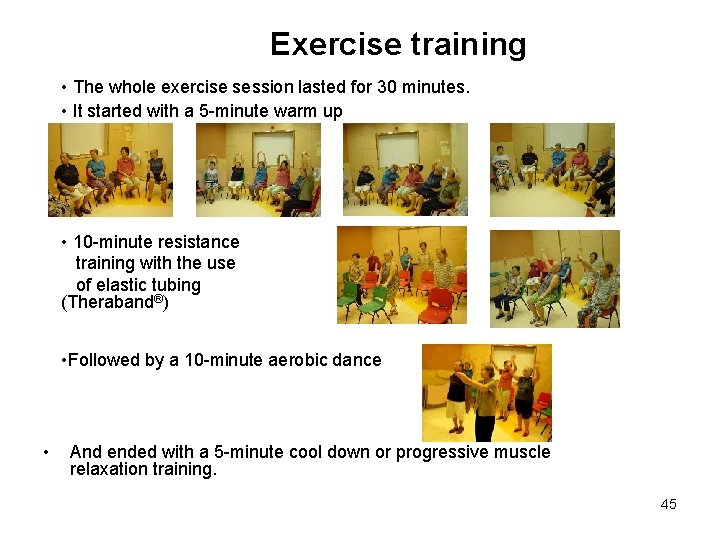 Exercise training

• The whole exercise session lasted for 30 minutes.
• It started with a 5-minute warm up

• 10-minute resistance training with the use of elastic tubing (Theraband®)

•Followed by a 10-minute aerobic dance

• And ended with a 5-minute cool down or progressive muscle relaxation training.

45